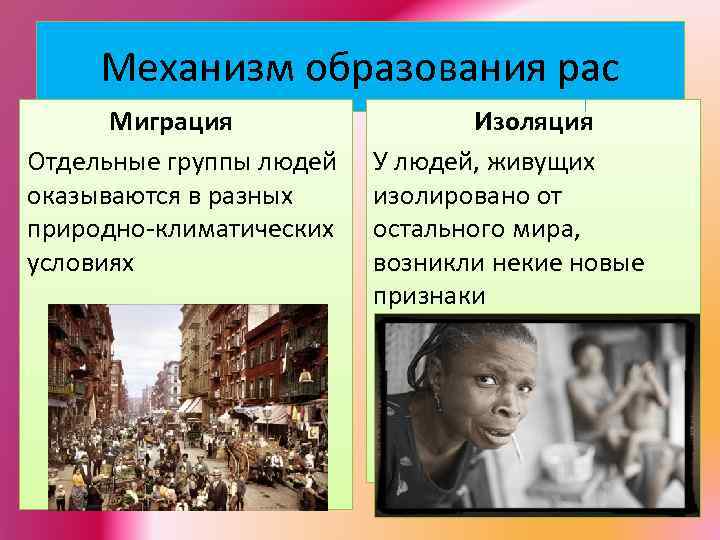 Механизм образования рас

Миграция

Отдельные группы людей оказываются в разных природно-климатических условиях

Изоляция

У людей, живущих изолировано от остального мира, возникли некие новые признаки